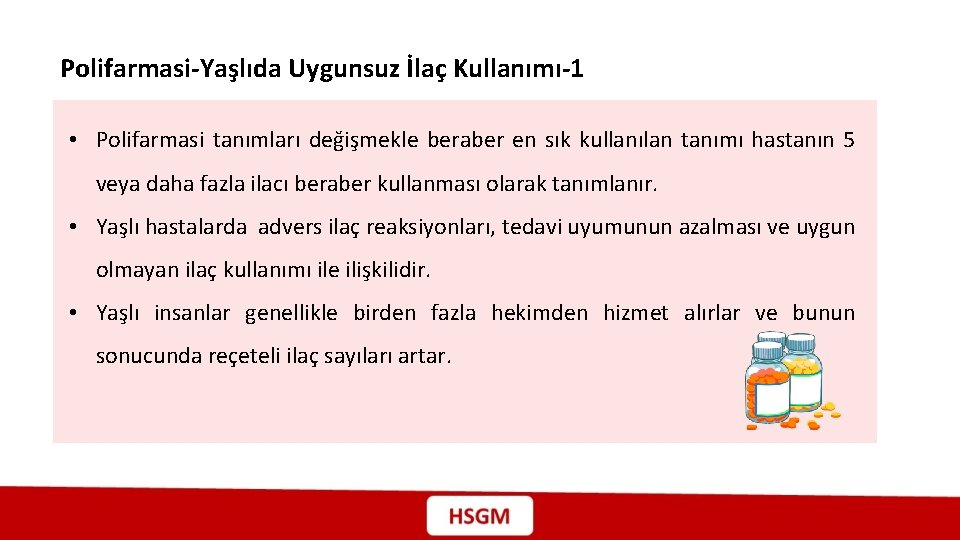 Polifarmasi-Yaşlıda Uygunsuz İlaç Kullanımı-1

• Polifarmasi tanımları değişmekle beraber en sık kullanılan tanımı hastanın 5 veya daha fazla ilacı beraber kullanması olarak tanımlanır.

• Yaşlı hastalarda advers ilaç reaksiyonları, tedavi uyumunun azalması ve uygun olmayan ilaç kullanımı ile ilişkilidir.

• Yaşlı insanlar genellikle birden fazla hekimden hizmet alırlar ve bunun sonucunda reçeteli ilaç sayıları artar.

HSGM